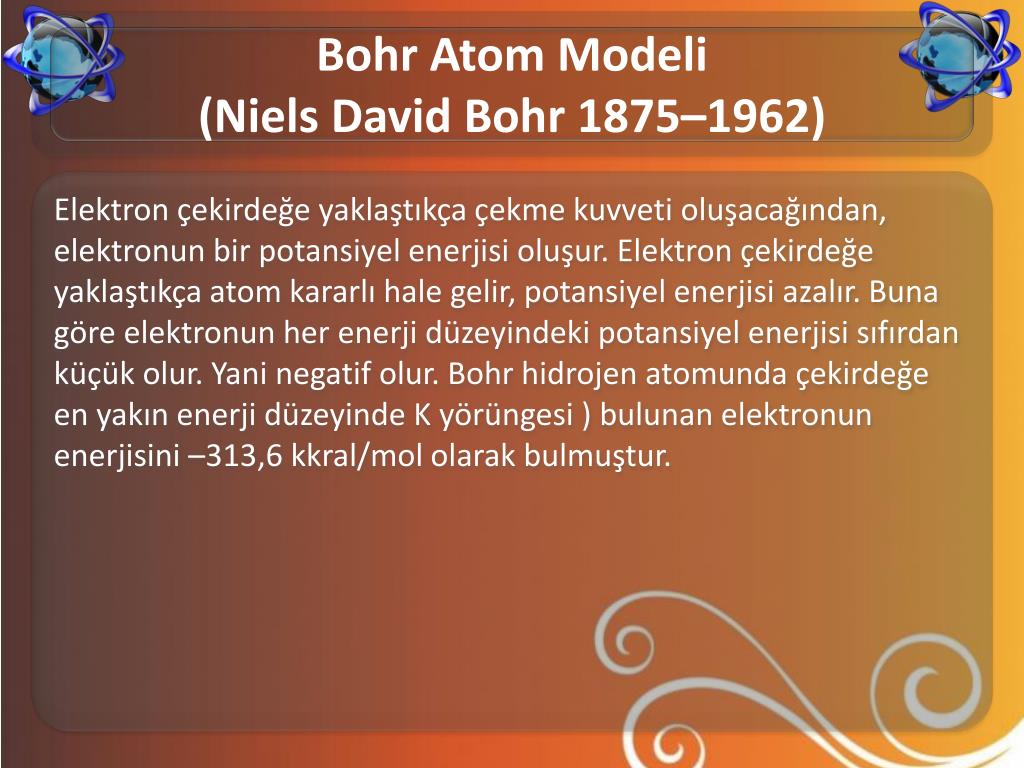 Bohr Atom Modeli
(Niels David Bohr 1875–1962)

Elektron çekirdeğe yaklaştıkça çekme kuvveti oluşacağından, elektronun bir potansiyel enerjisi oluşur. Elektron çekirdeğe yaklaştıkça atom kararlı hale gelir, potansiyel enerjisi azalır. Buna göre elektronun her enerji düzeyindeki potansiyel enerjisi sıfırdan küçük olur. Yani negatif olur. Bohr hidrojen atomunda çekirdeğe en yakın enerji düzeyinde K yörüngesi ) bulunan elektronun enerjisini –313,6 kkral/mol olarak bulmuştur.